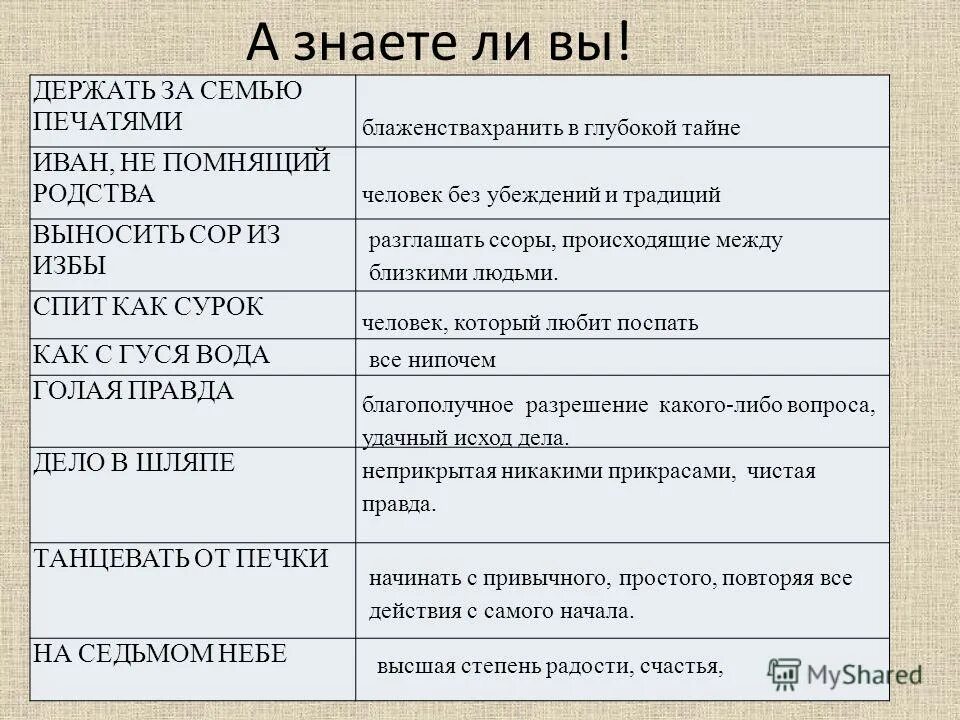 А знаете ли вы!

| | |
|---|---|
| ДЕРЖАТЬ ЗА СЕМЬЮ ПЕЧАТЯМИ | блаженствахранить в глубокой тайне |
| ИВАН, НЕ ПОМНЯЩИЙ РОДСТВА | человек без убеждений и традиций |
| ВЫНОСИТЬ СОР ИЗ ИЗБЫ | разглашать ссоры, происходящие между близкими людьми. |
| СПИТ КАК СУРОК | человек, который любит поспать |
| КАК С ГУСЯ ВОДА | все нипочем |
| ГОЛАЯ ПРАВДА | благополучное разрешение какого-либо вопроса, удачный исход дела. |
| ДЕЛО В ШЛЯПЕ | неприкрытая никакими прикрасами, чистая правда. |
| ТАНЦЕВАТЬ ОТ ПЕЧКИ | начинать с привычного, простого, повторяя все действия с самого начала. |
| НА СЕДЬМОМ НЕБЕ | высшая степень радости, счастья, |

MyShared